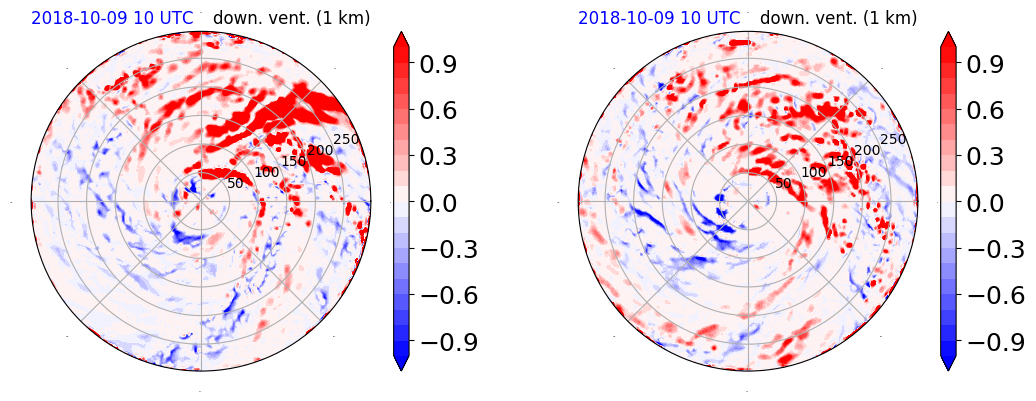 2018-10-09 10 UTC down. vent. (1 km)

50
100
150
200
250

0.9
0.6
0.3
0.0
−0.3
−0.6
−0.9

2018-10-09 10 UTC down. vent. (1 km)

50
100
150
200
250

0.9
0.6
0.3
0.0
−0.3
−0.6
−0.9